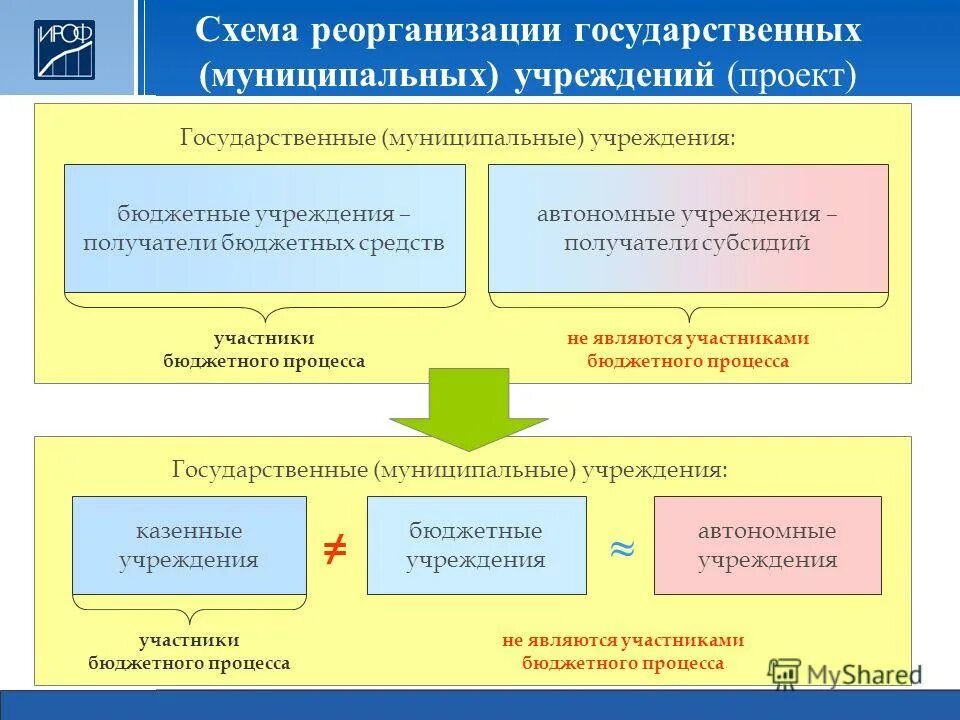 ИРОФ

Схема реорганизации государственных (муниципальных) учреждений (проект)

Государственные (муниципальные) учреждения:

бюджетные учреждения – получатели бюджетных средств

автономные учреждения – получатели субсидий

участники бюджетного процесса

не являются участниками бюджетного процесса

Государственные (муниципальные) учреждения:

казенные учреждения

$\neq$

бюджетные учреждения

$\approx$

автономные учреждения

участники бюджетного процесса

не являются участниками бюджетного процесса

MyShared